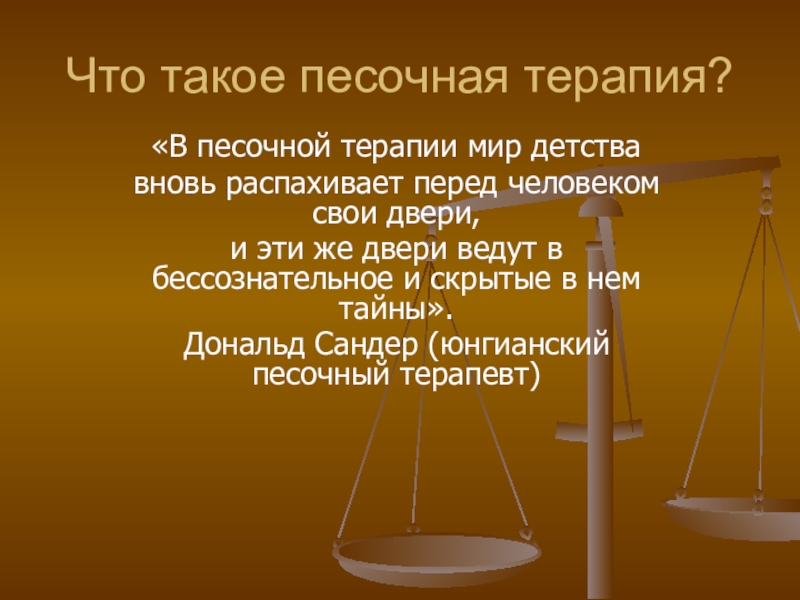 Что такое песочная терапия?

«В песочной терапии мир детства вновь распахивает перед человеком свои двери,
и эти же двери ведут в бессознательное и скрытые в нем тайны».
Дональд Сандер (юнгианский песочный терапевт)